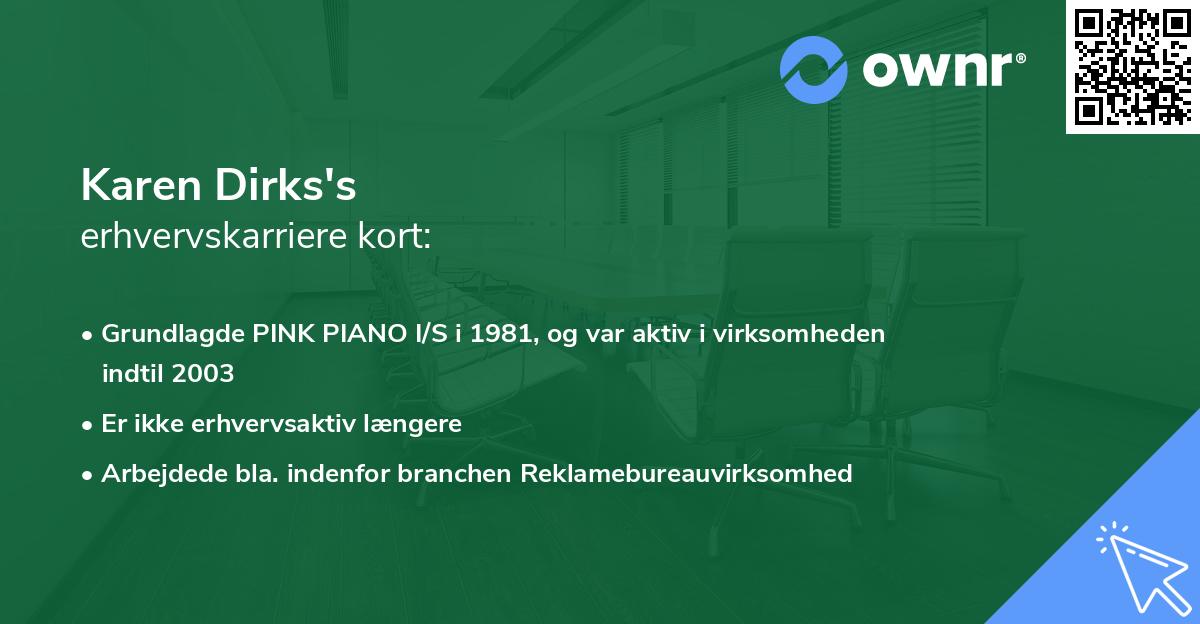 ownr®

Karen Dirks's
erhvervskarriere kort:

• Grundlagde PINK PIANO I/S i 1981, og var aktiv i virksomheden indtil 2003
• Er ikke erhvervsaktiv længere
• Arbejdede bla. indenfor branchen Reklamebureauvirksomhed